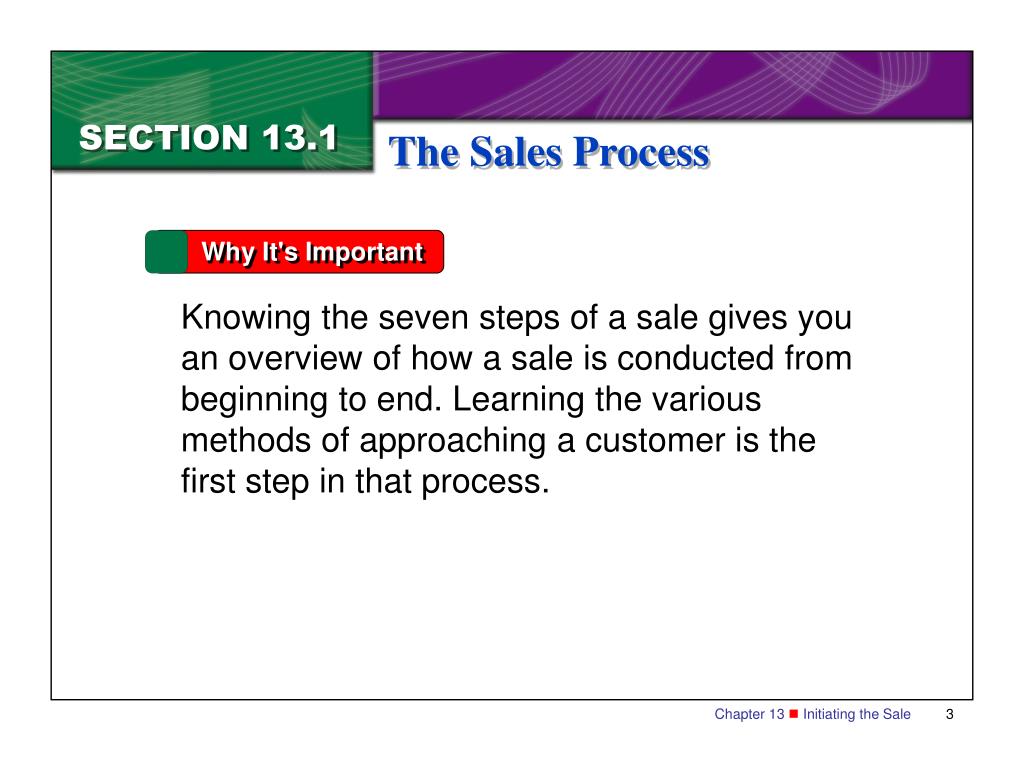 SECTION 13.1

The Sales Process

Why It's Important

Knowing the seven steps of a sale gives you an overview of how a sale is conducted from beginning to end. Learning the various methods of approaching a customer is the first step in that process.

Chapter 13 ■ Initiating the Sale 3